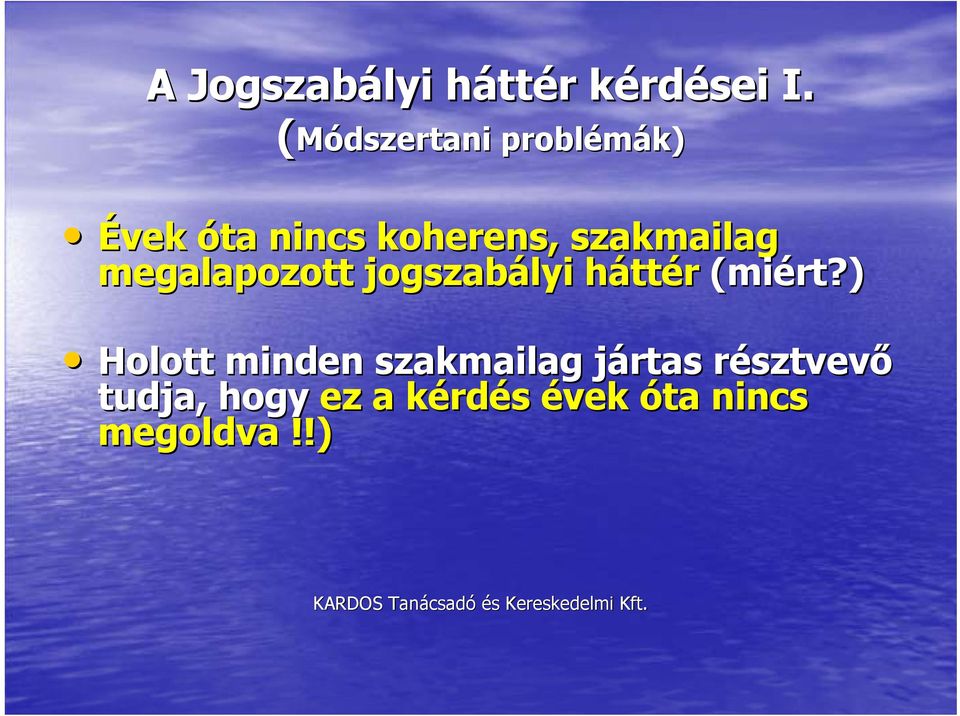 A Jogszabályi háttér kérdései I. (Módszertani problémák)

• Évek óta nincs koherens, szakmailag megalapozott jogszabályi háttér (miért?)

• Holott minden szakmailag jártas résztvevő tudja, hogy ez a kérdés évek óta nincs megoldva !!)

KARDOS Tanácsadó és Kereskedelmi Kft.